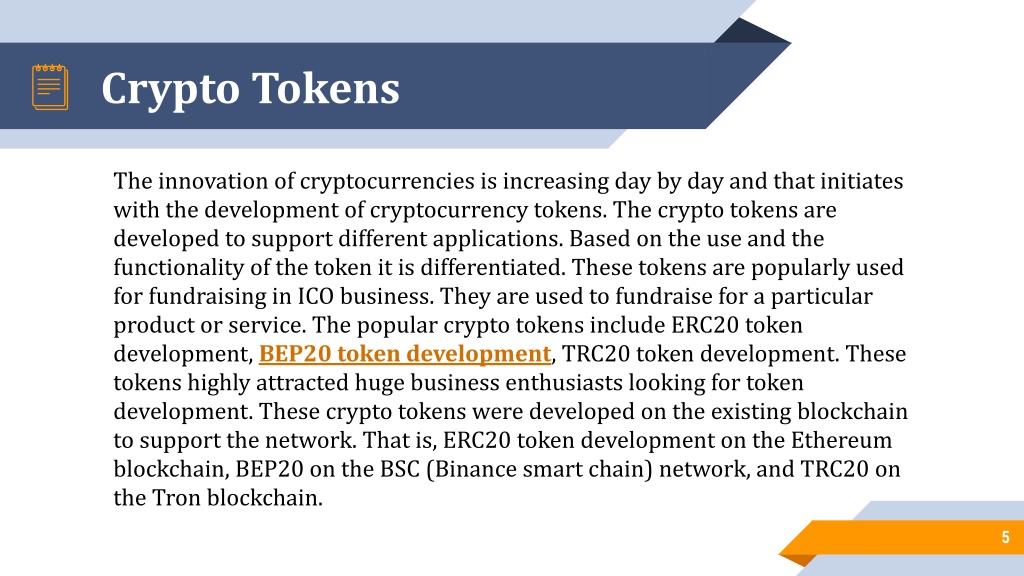 Crypto Tokens

The innovation of cryptocurrencies is increasing day by day and that initiates with the development of cryptocurrency tokens. The crypto tokens are developed to support different applications. Based on the use and the functionality of the token it is differentiated. These tokens are popularly used for fundraising in ICO business. They are used to fundraise for a particular product or service. The popular crypto tokens include ERC20 token development, BEP20 token development, TRC20 token development. These tokens highly attracted huge business enthusiasts looking for token development. These crypto tokens were developed on the existing blockchain to support the network. That is, ERC20 token development on the Ethereum blockchain, BEP20 on the BSC (Binance smart chain) network, and TRC20 on the Tron blockchain.

5